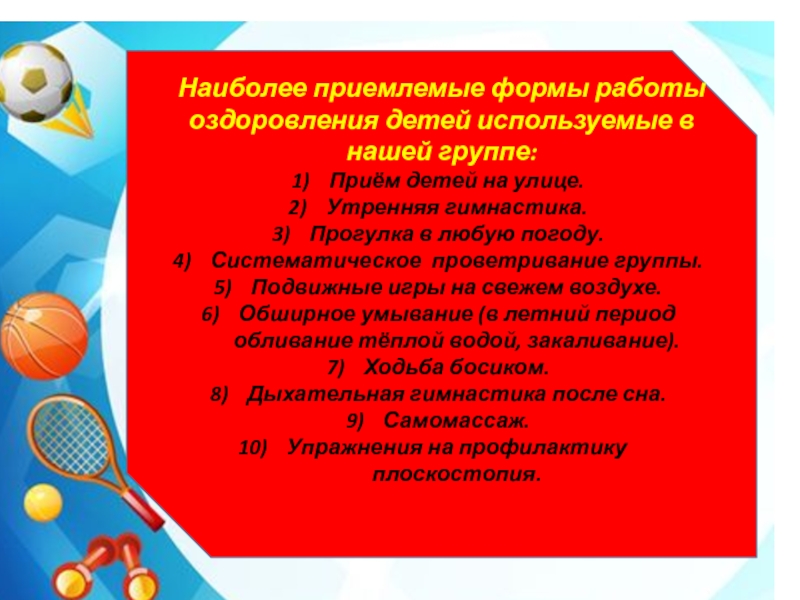 Наиболее приемлемые формы работы оздоровления детей используемые в нашей группе:

1) Приём детей на улице.
2) Утренняя гимнастика.
3) Прогулка в любую погоду.
4) Систематическое проветривание группы.
5) Подвижные игры на свежем воздухе.
6) Обширное умывание (в летний период обливание тёплой водой, закаливание).
7) Ходьба босиком.
8) Дыхательная гимнастика после сна.
9) Самомассаж.
10) Упражнения на профилактику плоскостопия.